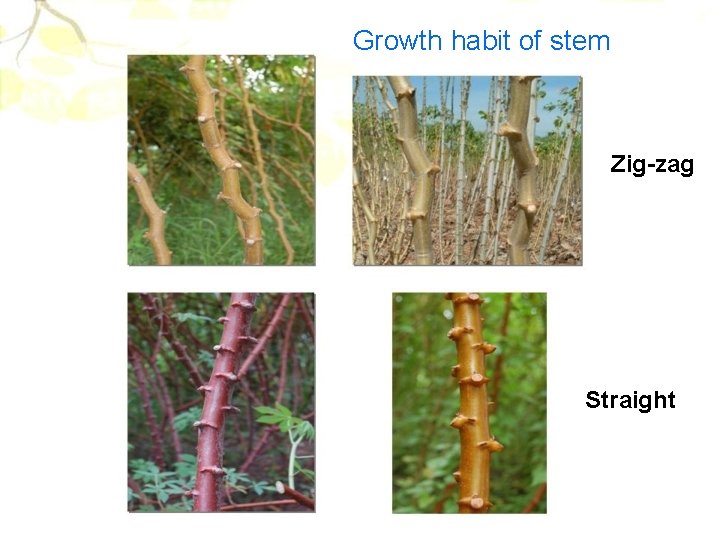 Growth habit of stem

Zig-zag

Straight